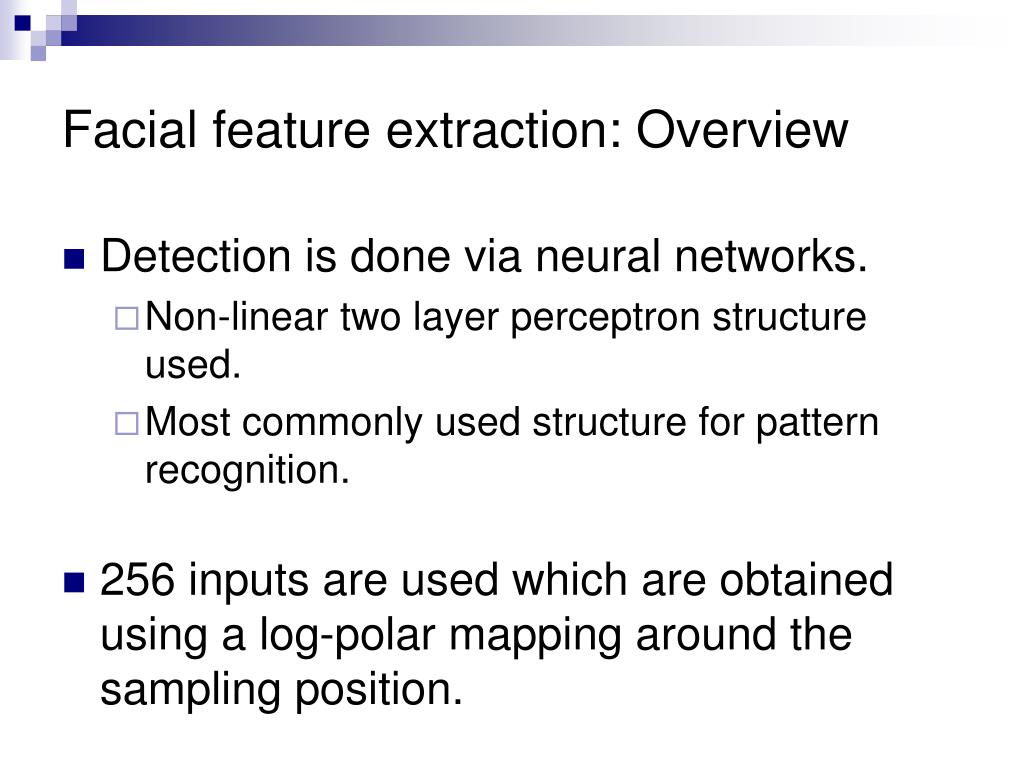 Facial feature extraction: Overview

Detection is done via neural networks.
Non-linear two layer perceptron structure used.
Most commonly used structure for pattern recognition.

256 inputs are used which are obtained using a log-polar mapping around the sampling position.